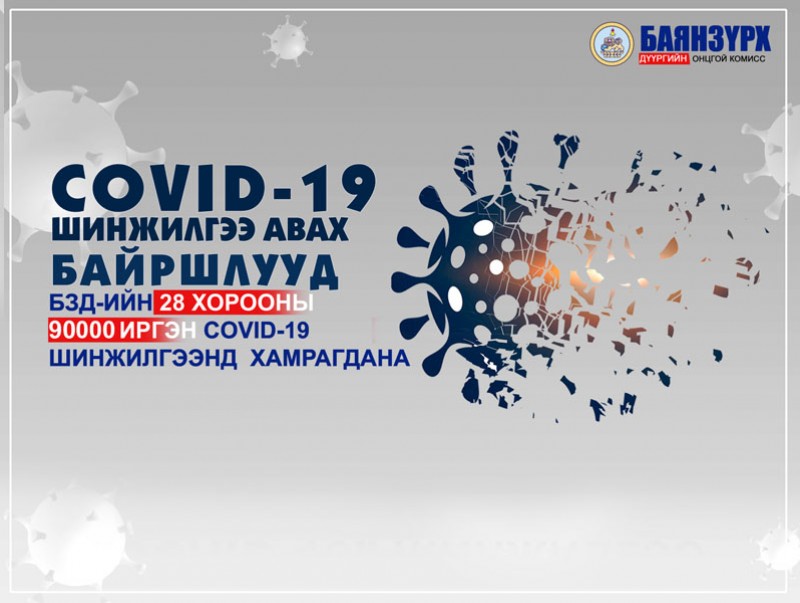 БАЯНЗҮРХ
ДҮҮРГИЙН ОНЦГОЙ КОМИСС

COVID-19
ШИНЖИЛГЭЭ АВАХ
БАЙРШЛУУД
БЗД-ИЙН 28 ХОРООНЫ
90000 ИРГЭН COVID-19
ШИНЖИЛГЭЭНД ХАМРАГДАНА